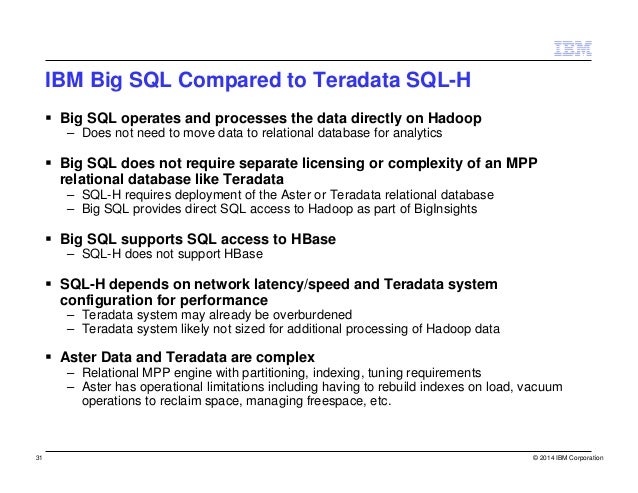 IBM

IBM Big SQL Compared to Teradata SQL-H

▪ Big SQL operates and processes the data directly on Hadoop
– Does not need to move data to relational database for analytics

▪ Big SQL does not require separate licensing or complexity of an MPP relational database like Teradata
– SQL-H requires deployment of the Aster or Teradata relational database
– Big SQL provides direct SQL access to Hadoop as part of BigInsights

▪ Big SQL supports SQL access to HBase
– SQL-H does not support HBase

▪ SQL-H depends on network latency/speed and Teradata system configuration for performance
– Teradata system may already be overburdened
– Teradata system likely not sized for additional processing of Hadoop data

▪ Aster Data and Teradata are complex
– Relational MPP engine with partitioning, indexing, tuning requirements
– Aster has operational limitations including having to rebuild indexes on load, vacuum operations to reclaim space, managing freespace, etc.

31

© 2014 IBM Corporation